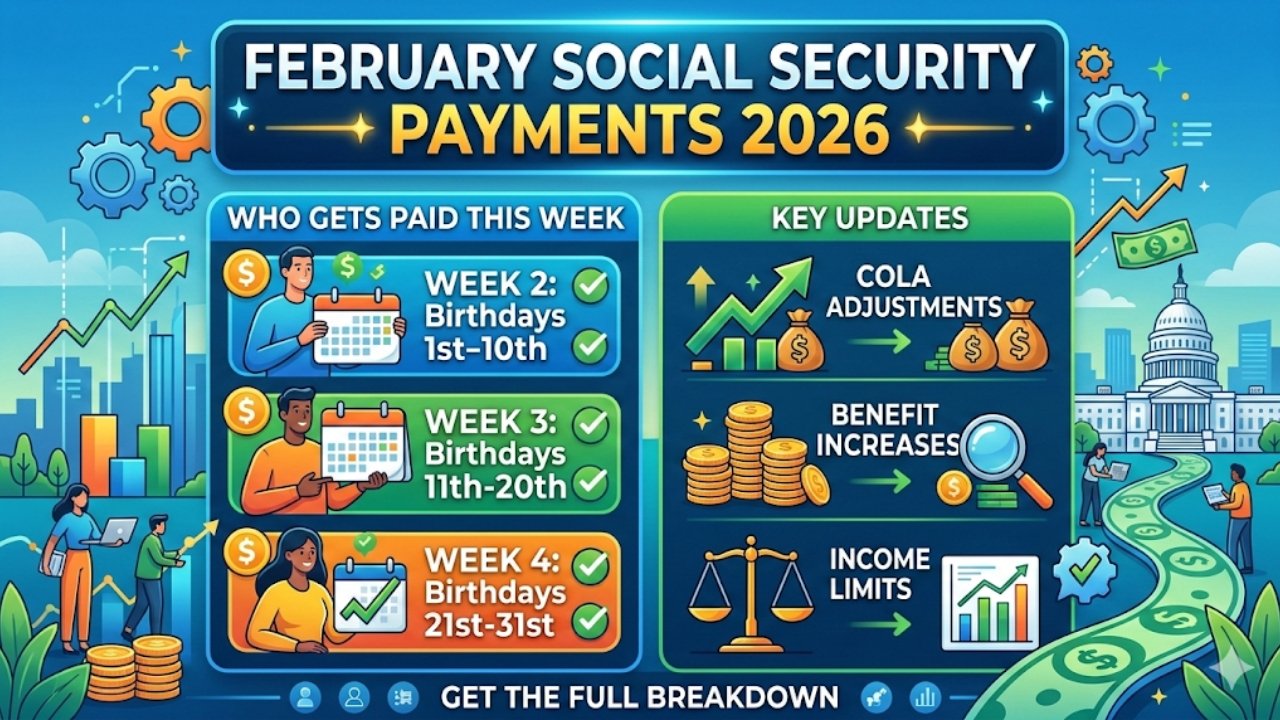 FEBRUARY SOCIAL SECURITY PAYMENTS 2026

WHO GETS PAID THIS WEEK

WEEK 2: Birthdays 1st–10th

WEEK 3: Birthdays 11th-20th

WEEK 4: Birthdays 21st-31st

KEY UPDATES

COLA ADJUSTMENTS

BENEFIT INCREASES

INCOME LIMITS

GET THE FULL BREAKDOWN